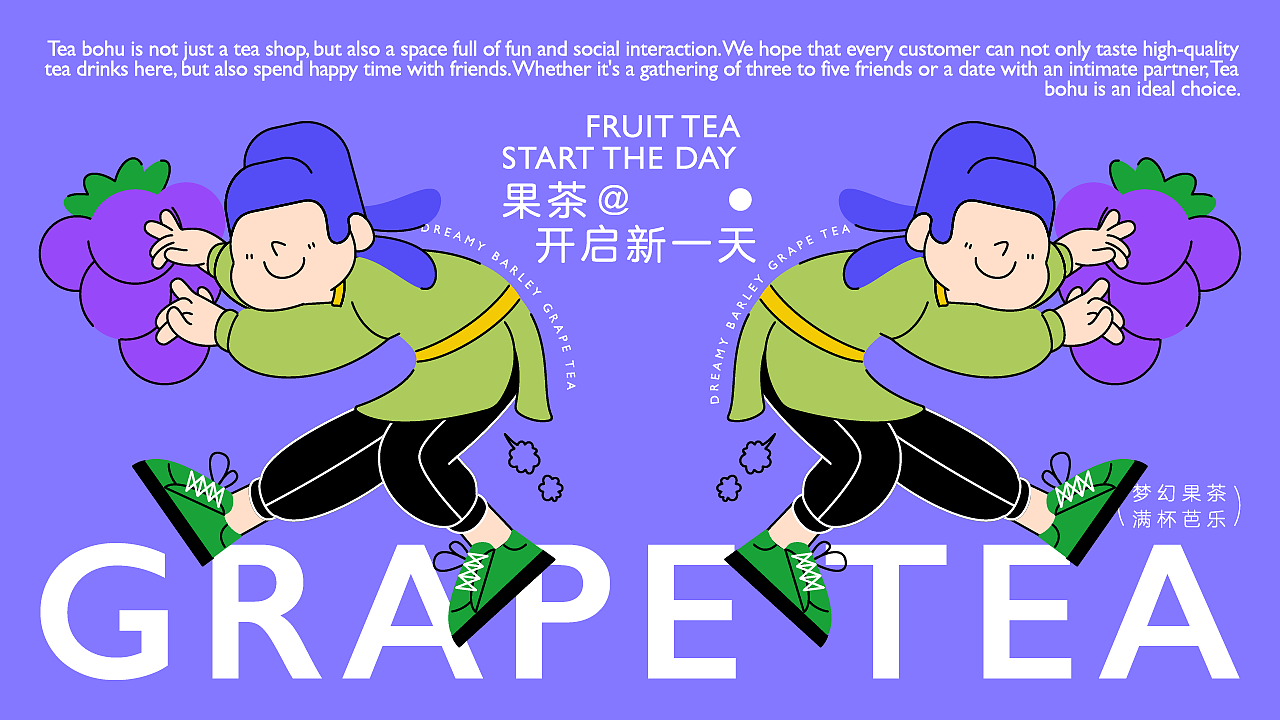 Tea bohu is not just a tea shop, but also a space full of fun and social interaction. We hope that every customer can not only taste high-quality tea drinks here, but also spend happy time with friends. Whether it's a gathering of three to five friends or a date with an intimate partner, Tea bohu is an ideal choice.

FRUIT TEA
START THE DAY
果茶@
开启新一天

DREAMY BARLEY GRAPE TEA

DREAMY BARLEY GRAPE TEA

梦幻果茶
满杯芭乐

GRAPE TEA